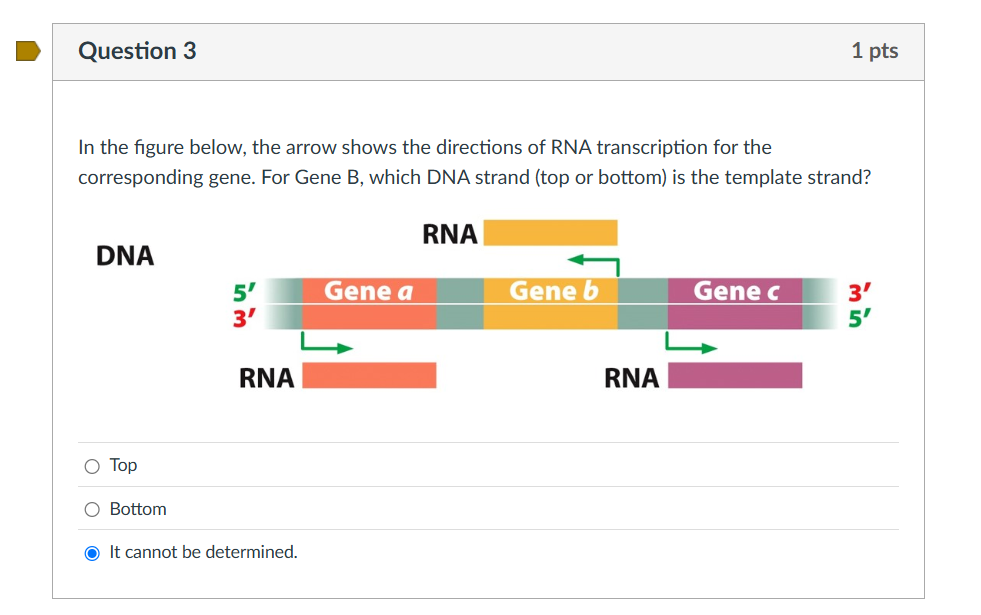 Question 3

1 pts

In the figure below, the arrow shows the directions of RNA transcription for the corresponding gene. For Gene B, which DNA strand (top or bottom) is the template strand?

DNA

RNA

5′
3′

Gene a

Gene b

Gene c

3′
5′

RNA

RNA

Top

Bottom

It cannot be determined.